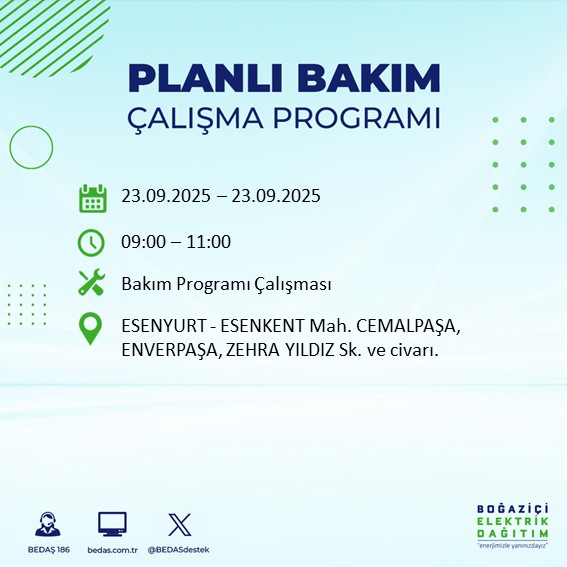 PLANLI BAKIM
ÇALIŞMA PROGRAMI

23.09.2025 – 23.09.2025

09:00 – 11:00

Bakım Programı Çalışması

ESENYURT - ESENKENT Mah. CEMALPAŞA, ENVERPAŞA, ZEHRA YILDIZ Sk. ve civarı.

BEDAŞ 186
bedas.com.tr
@BEDASdestek

BOĞAZİÇİ
ELEKTRİK
DAĞITIM
"enerjimizle yanınızdayız"